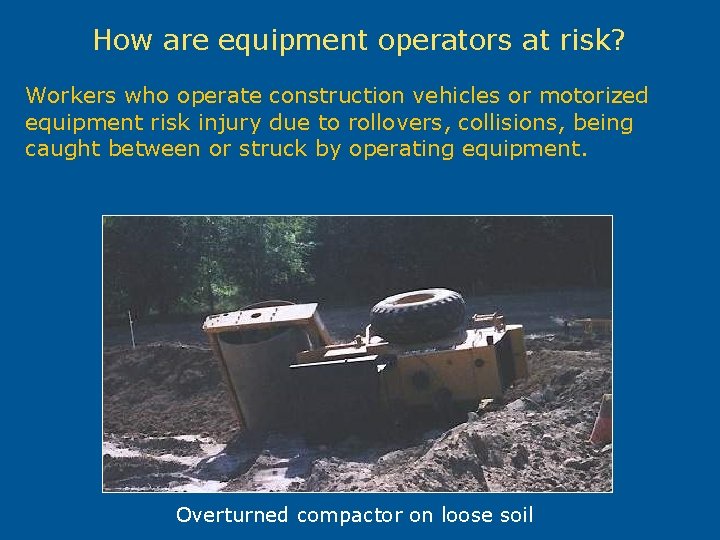 How are equipment operators at risk?

Workers who operate construction vehicles or motorized equipment risk injury due to rollovers, collisions, being caught between or struck by operating equipment.

Overturned compactor on loose soil